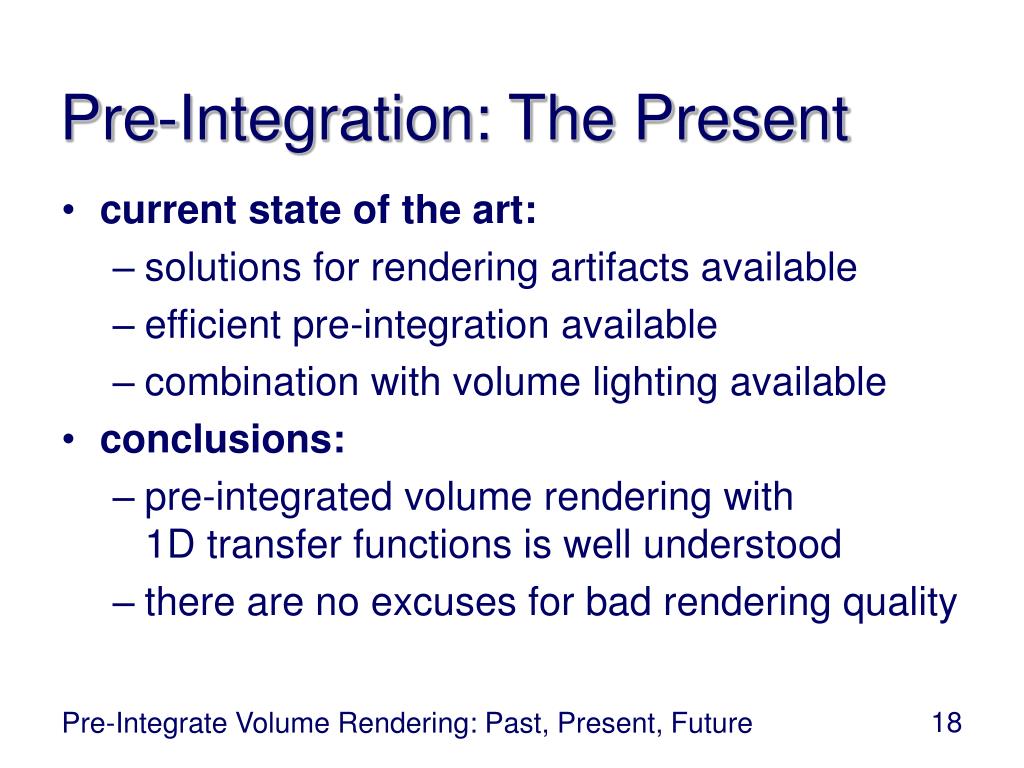 Pre-Integration: The Present

• current state of the art:
– solutions for rendering artifacts available
– efficient pre-integration available
– combination with volume lighting available
• conclusions:
– pre-integrated volume rendering with 1D transfer functions is well understood
– there are no excuses for bad rendering quality

Pre-Integrate Volume Rendering: Past, Present, Future
18